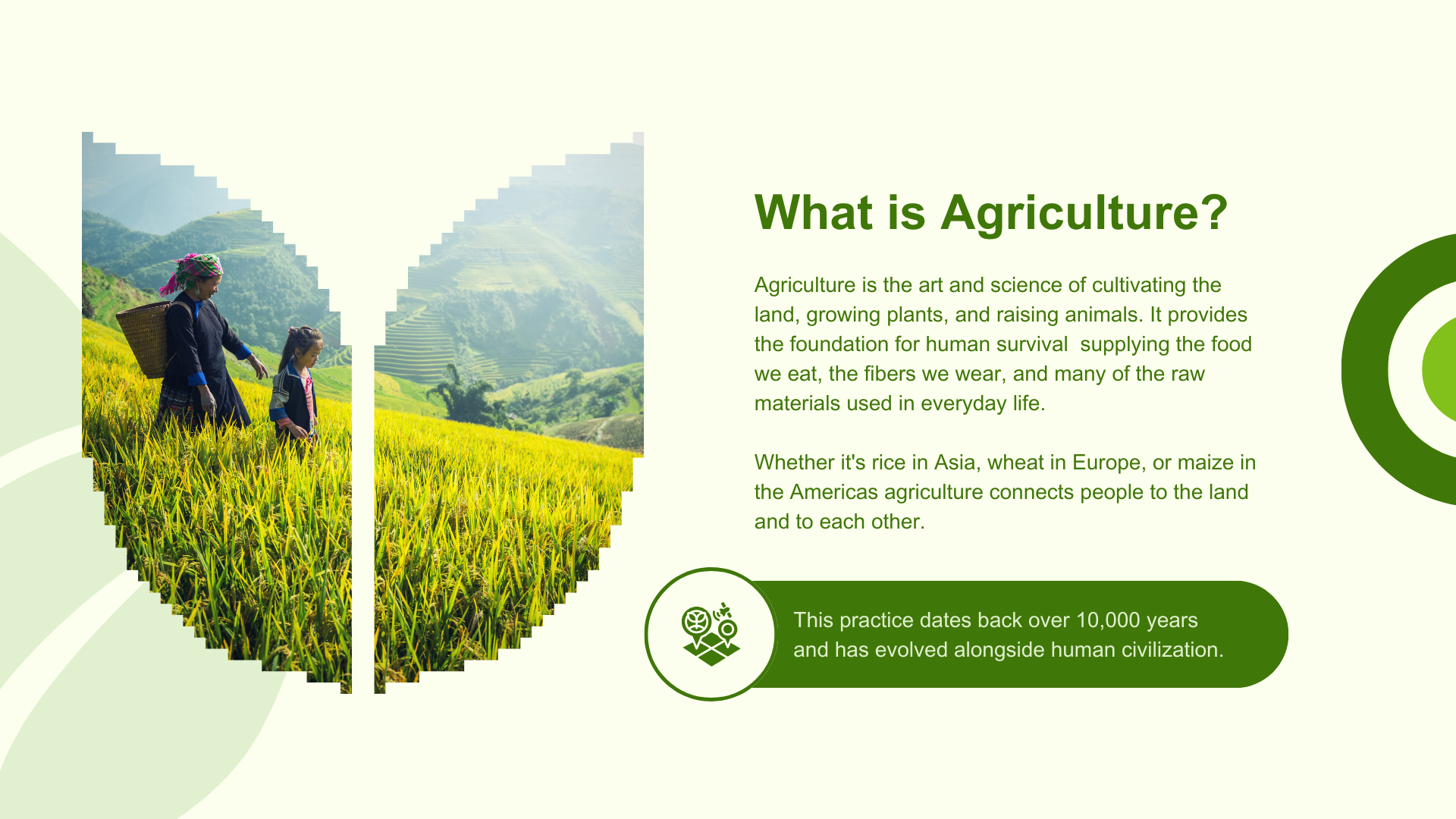 What is Agriculture?

Agriculture is the art and science of cultivating the land, growing plants, and raising animals. It provides the foundation for human survival  supplying the food we eat, the fibers we wear, and many of the raw materials used in everyday life.

Whether it's rice in Asia, wheat in Europe, or maize in the Americas agriculture connects people to the land and to each other.

This practice dates back over 10,000 years and has evolved alongside human civilization.